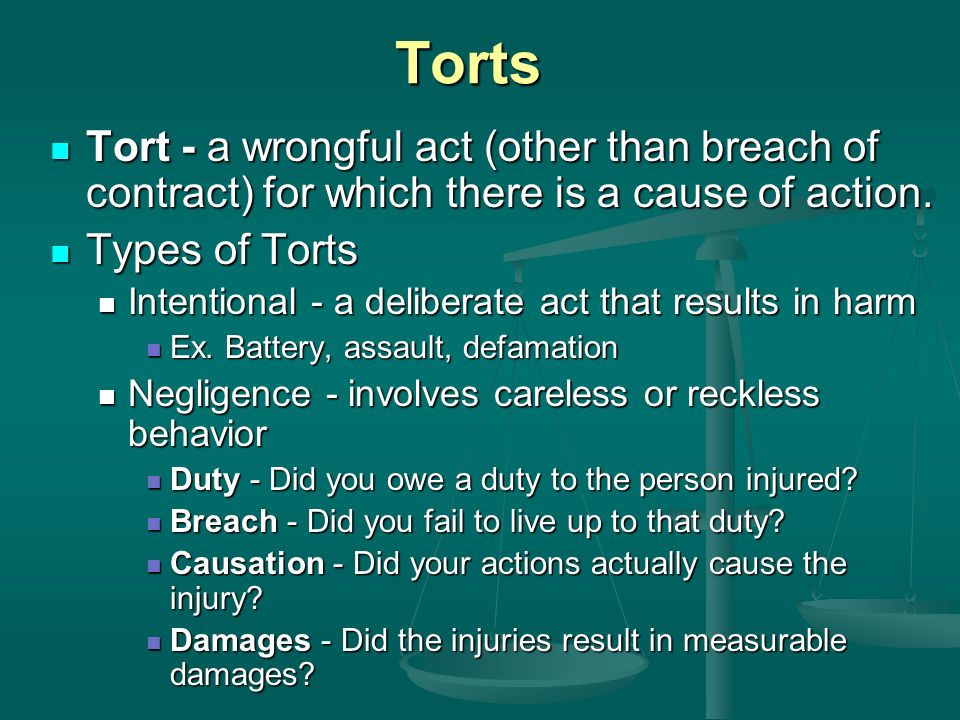 Torts

- Tort - a wrongful act (other than breach of contract) for which there is a cause of action.
- Types of Torts
  - Intentional - a deliberate act that results in harm
    - Ex. Battery, assault, defamation
  - Negligence - involves careless or reckless behavior
    - Duty - Did you owe a duty to the person injured?
    - Breach - Did you fail to live up to that duty?
    - Causation - Did your actions actually cause the injury?
    - Damages - Did the injuries result in measurable damages?